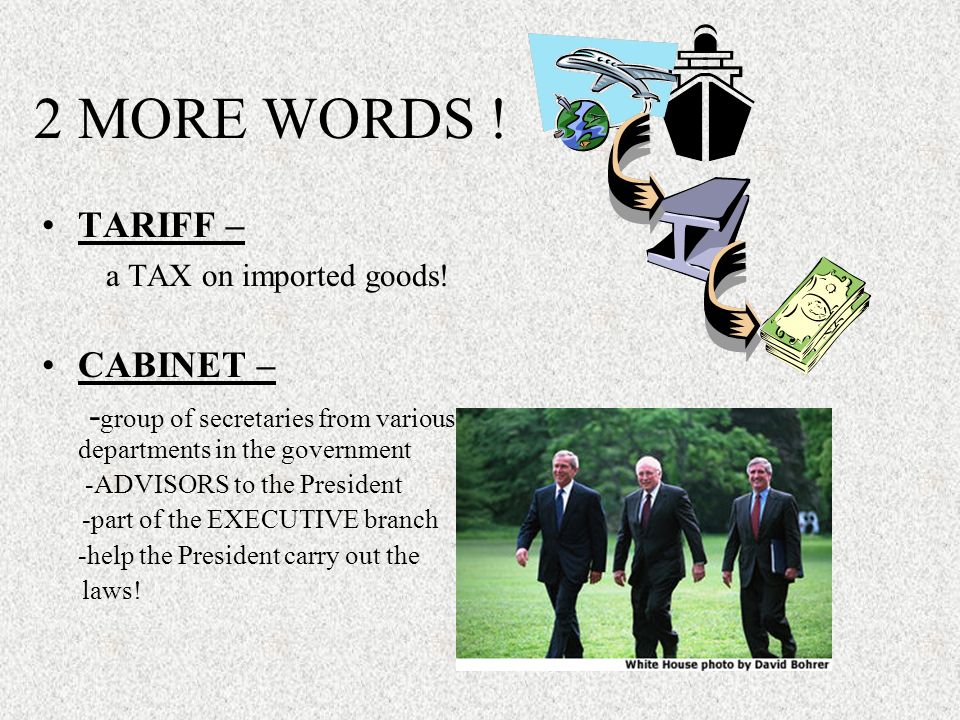 2 MORE WORDS !

• TARIFF –

a TAX on imported goods!

• CABINET –

-group of secretaries from various departments in the government

-ADVISORS to the President

-part of the EXECUTIVE branch

-help the President carry out the laws!

White House photo by David Bohrer